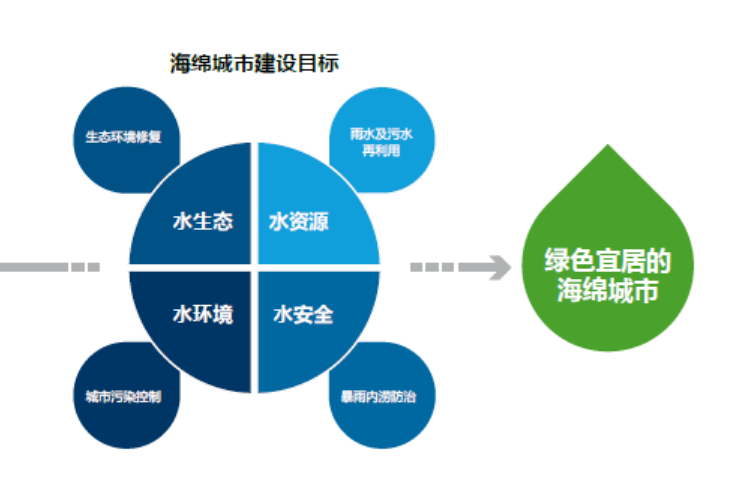 海绵城市建设目标

生态环境修复

雨水及污水再利用

水生态

水资源

水环境

水安全

城市污染控制

暴雨内涝防治

绿色宜居的海绵城市